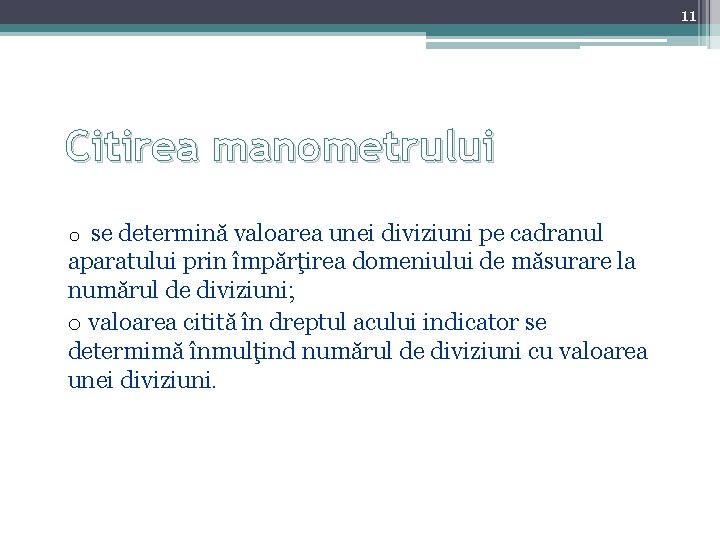 11

Citirea manometrului

o se determină valoarea unei diviziuni pe cadranul aparatului prin împărţirea domeniului de măsurare la numărul de diviziuni;

o valoarea citită în dreptul acului indicator se determimă înmulţind numărul de diviziuni cu valoarea unei diviziuni.